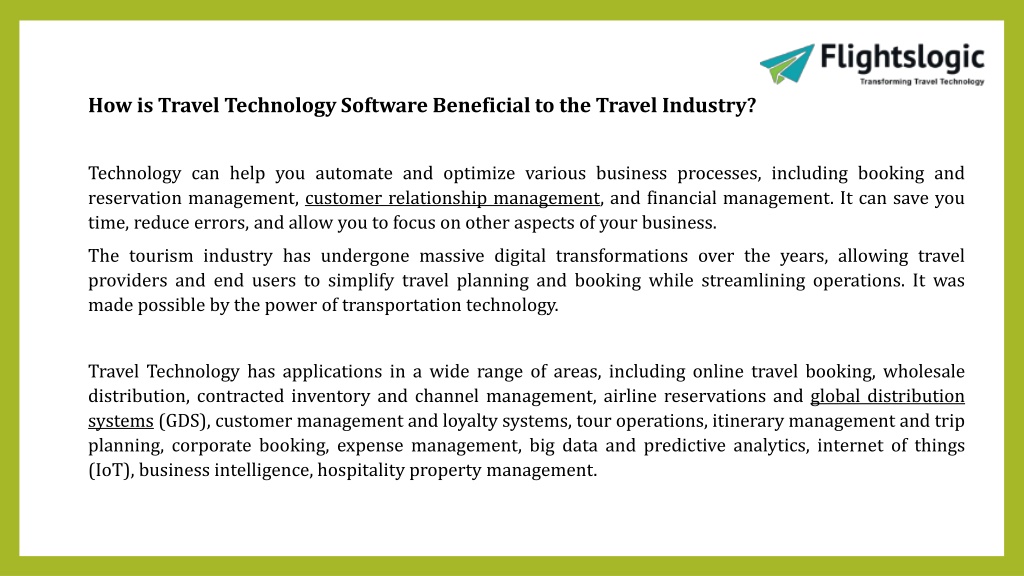 Flightslogic
Transforming Travel Technology

How is Travel Technology Software Beneficial to the Travel Industry?

Technology can help you automate and optimize various business processes, including booking and reservation management, customer relationship management, and financial management. It can save you time, reduce errors, and allow you to focus on other aspects of your business.

The tourism industry has undergone massive digital transformations over the years, allowing travel providers and end users to simplify travel planning and booking while streamlining operations. It was made possible by the power of transportation technology.

Travel Technology has applications in a wide range of areas, including online travel booking, wholesale distribution, contracted inventory and channel management, airline reservations and global distribution systems (GDS), customer management and loyalty systems, tour operations, itinerary management and trip planning, corporate booking, expense management, big data and predictive analytics, internet of things (IoT), business intelligence, hospitality property management.